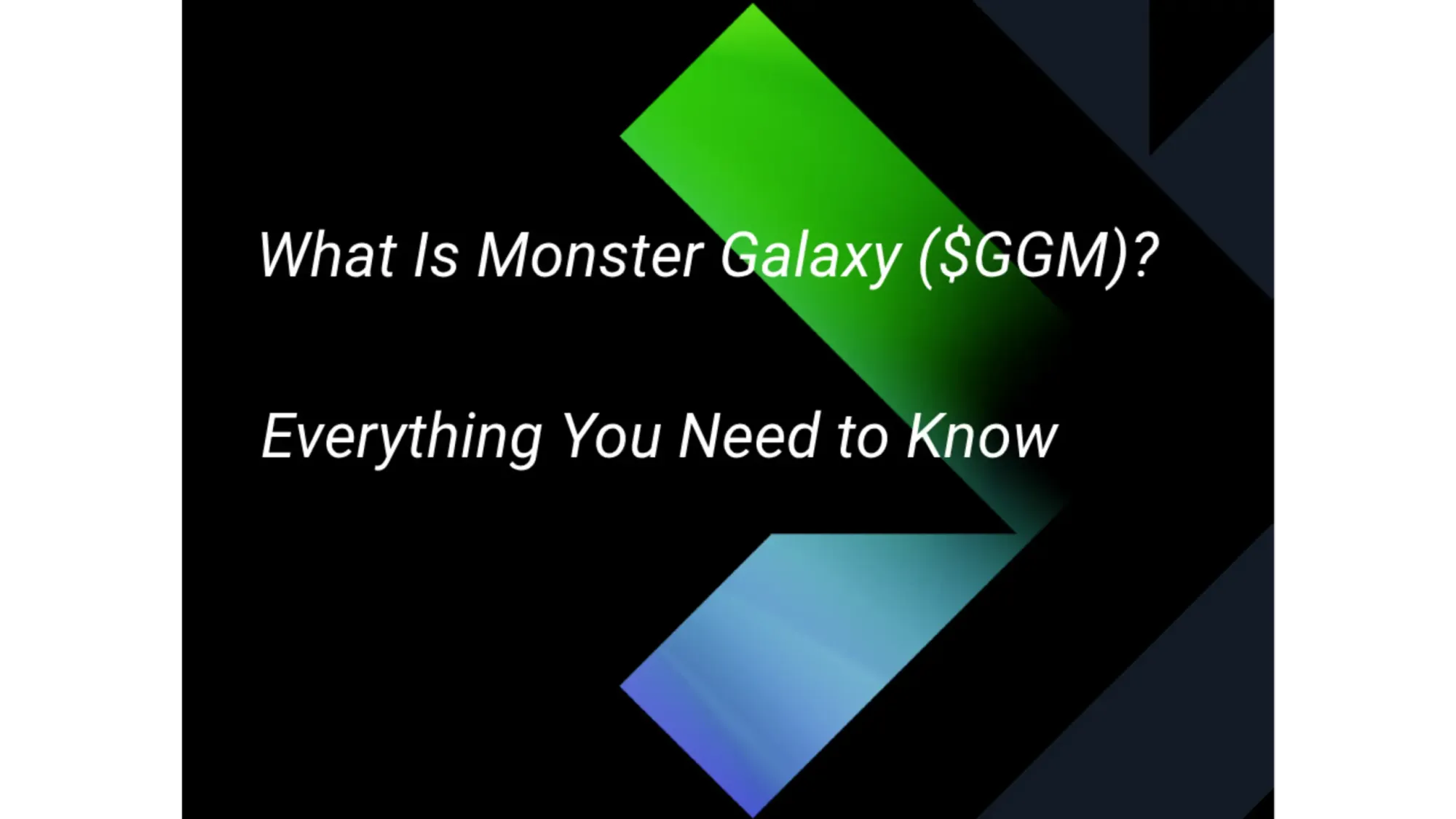 What Is Monster Galaxy (\$GGM)?

Everything You Need to Know